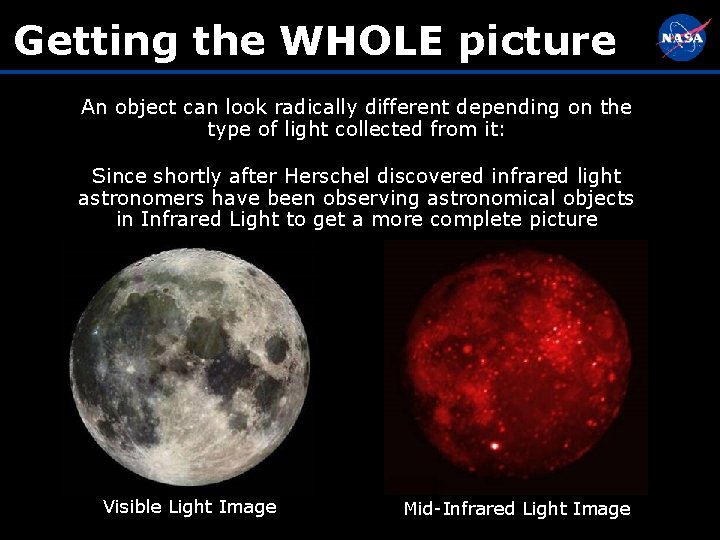 Getting the WHOLE picture

NASA

An object can look radically different depending on the type of light collected from it:

Since shortly after Herschel discovered infrared light astronomers have been observing astronomical objects in Infrared Light to get a more complete picture

Visible Light Image

Mid-Infrared Light Image